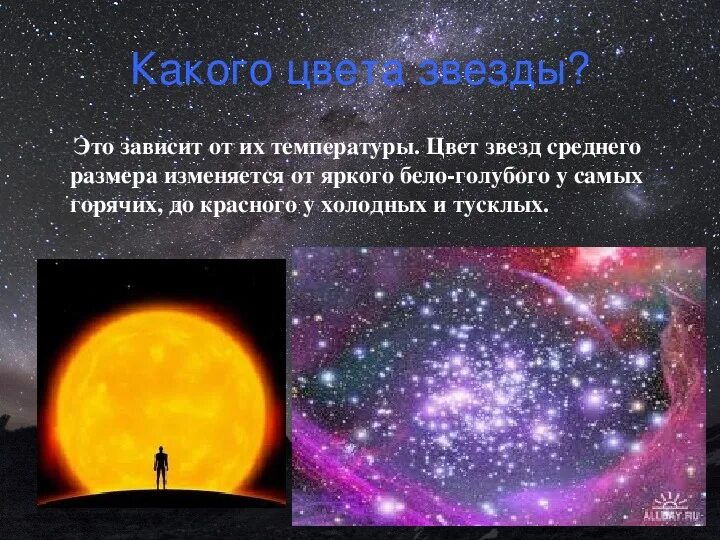 Какого цвета звезды?

Это зависит от их температуры. Цвет звезд среднего размера изменяется от яркого бело-голубого у самых горячих, до красного у холодных и тусклых.

ALLDAY.RU